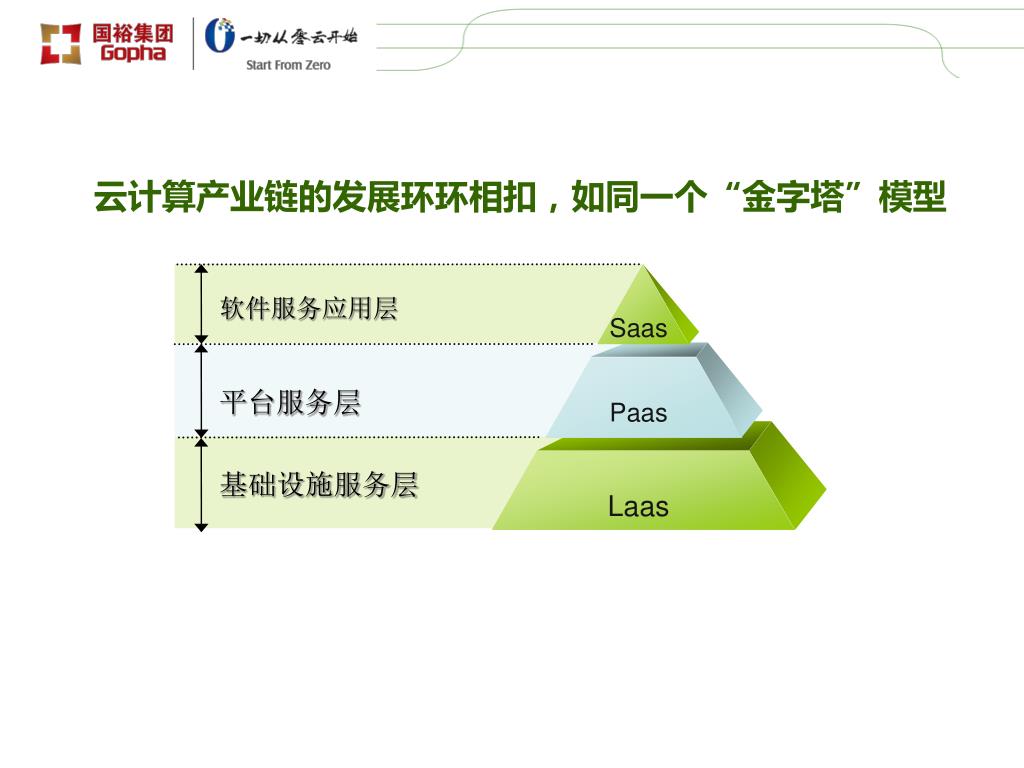 国裕集团
Gopha
一切从零云开始
Start From Zero

云计算产业链的发展环环相扣，如同一个“金字塔”模型

软件服务应用层
Saas
平台服务层
Paas
基础设施服务层
Laas